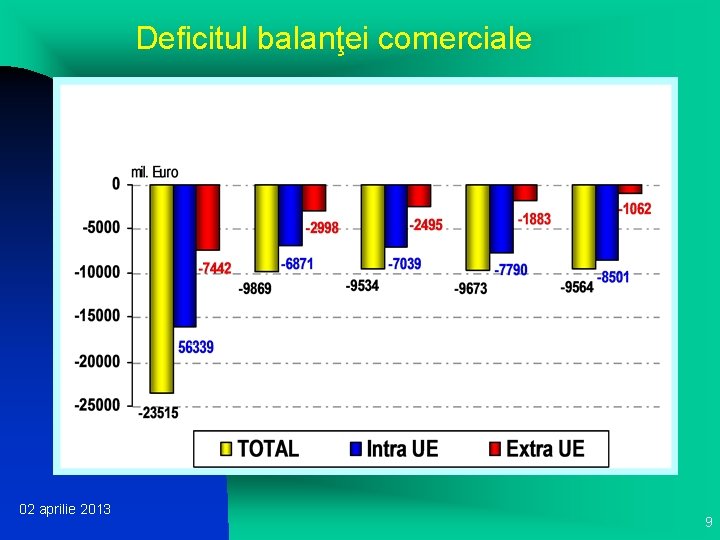 Deficitul balanţei comerciale

mil. Euro

0
-5000
-10000
-15000
-20000
-25000

-23515
56339
-7442

-9869
-6871
-2998

-9534
-7039
-2495

-9673
-7790
-1883

-9564
-8501
-1062

TOTAL
Intra UE
Extra UE

02 aprilie 2013

9